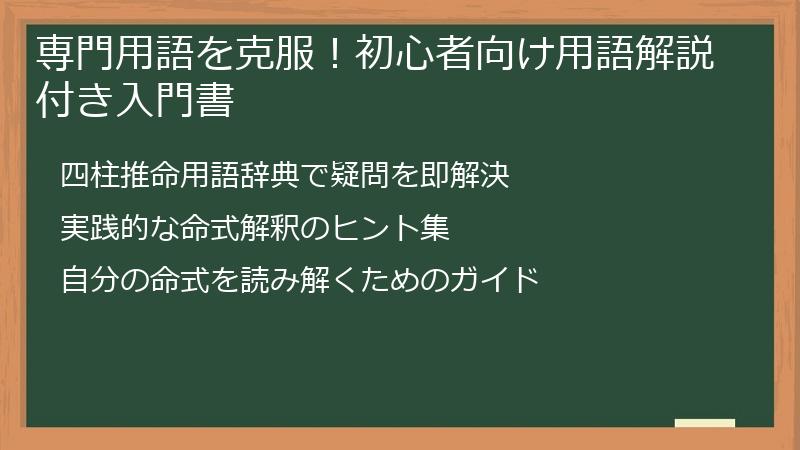 専門用語を克服！初心者向け用語解説付き入門書

四柱推命用語辞典で疑問を即解決

実践的な命式解釈のヒント集

自分の命式を読み解くためのガイド